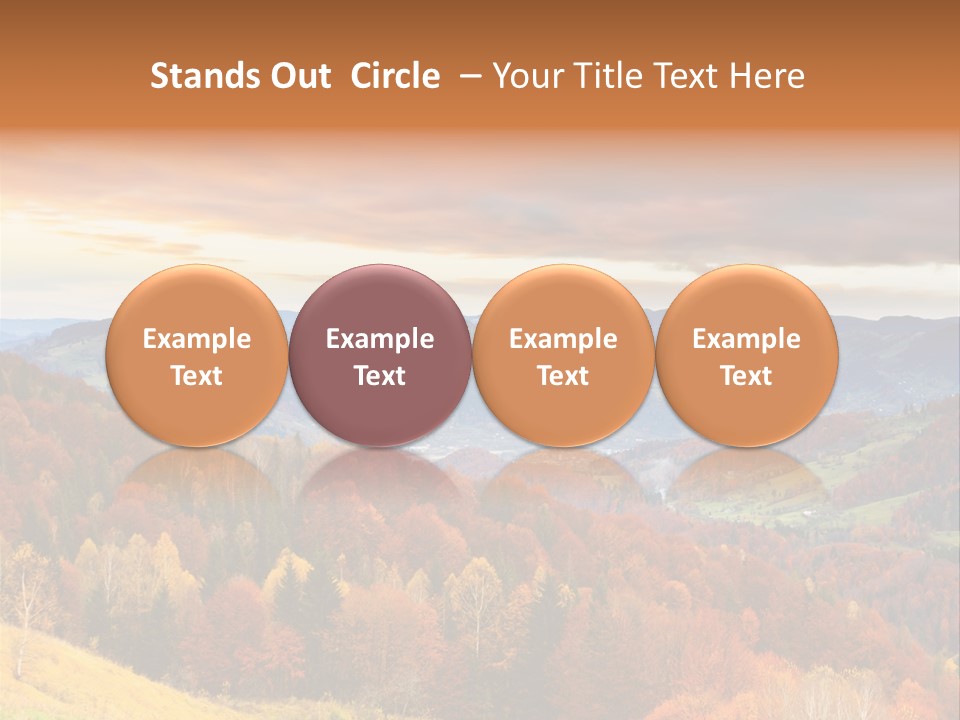 Stands Out Circle – Your Title Text Here

Example Text

Example Text

Example Text

Example Text